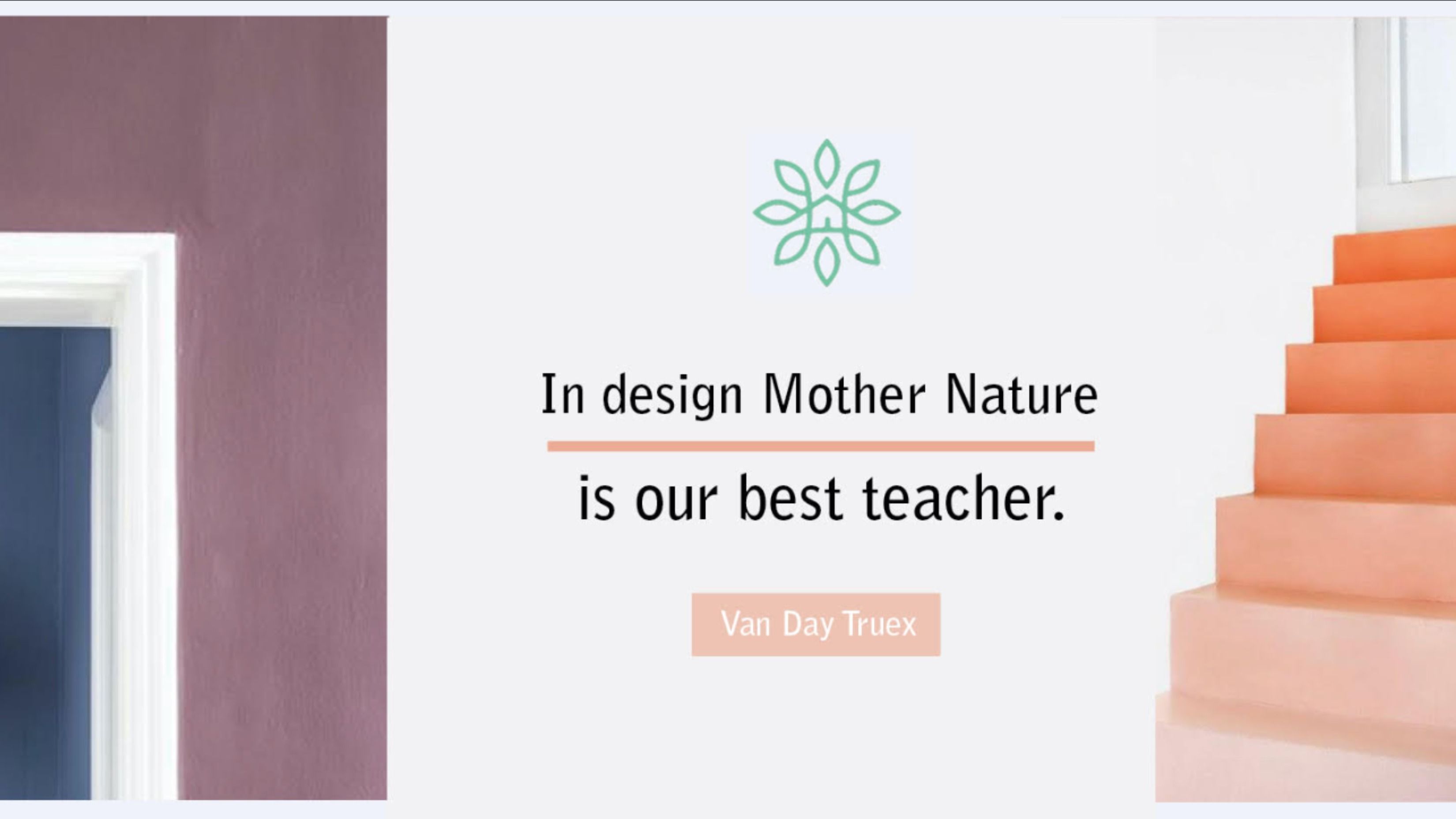 In design Mother Nature

is our best teacher.

Van Day Truex